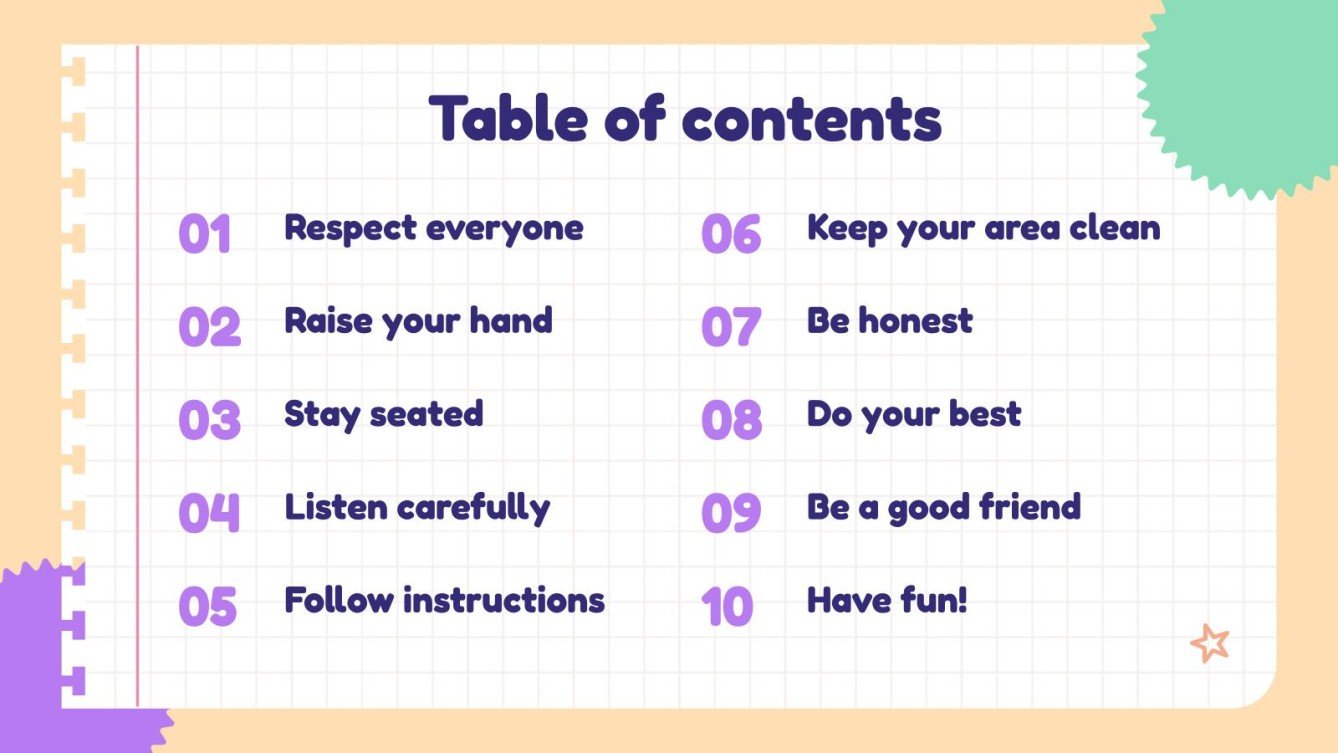 Table of contents

01 Respect everyone

02 Raise your hand

03 Stay seated

04 Listen carefully

05 Follow instructions

06 Keep your area clean

07 Be honest

08 Do your best

09 Be a good friend

10 Have fun!